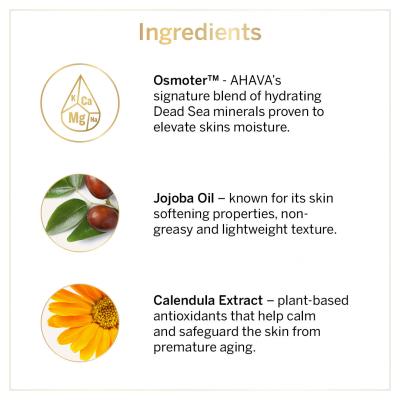 Ingredients

K Ca Mg Na

Osmoter™ - AHAVA's signature blend of hydrating Dead Sea minerals proven to elevate skins moisture.

Jojoba Oil – known for its skin softening properties, non-greasy and lightweight texture.

Calendula Extract – plant-based antioxidants that help calm and safeguard the skin from premature aging.